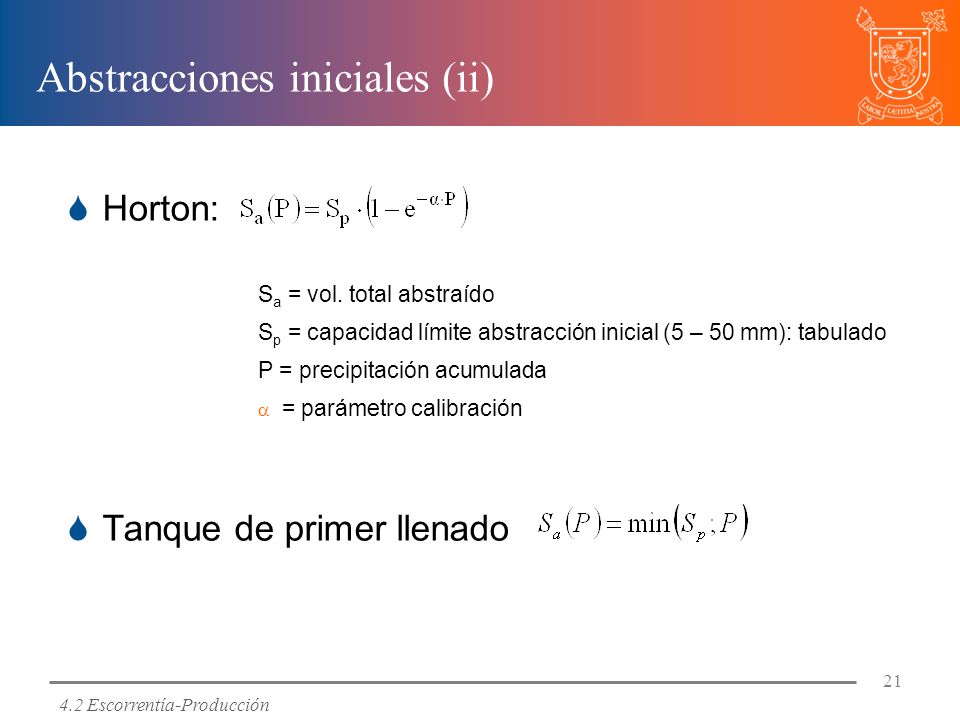 Abstracciones iniciales (ii)

LABOR LAETITIA NOSTRA

Horton: $S_a(P) = S_p \cdot \left(1 - e^{-\alpha \cdot P}\right)$

$S_a$ = vol. total abstraído

$S_p$ = capacidad límite abstracción inicial (5 – 50 mm): tabulado

P = precipitación acumulada

$\alpha$ = parámetro calibración

Tanque de primer llenado $S_a(P) = \min\left(S_p ; P\right)$

21

4.2 Escorrentía-Producción